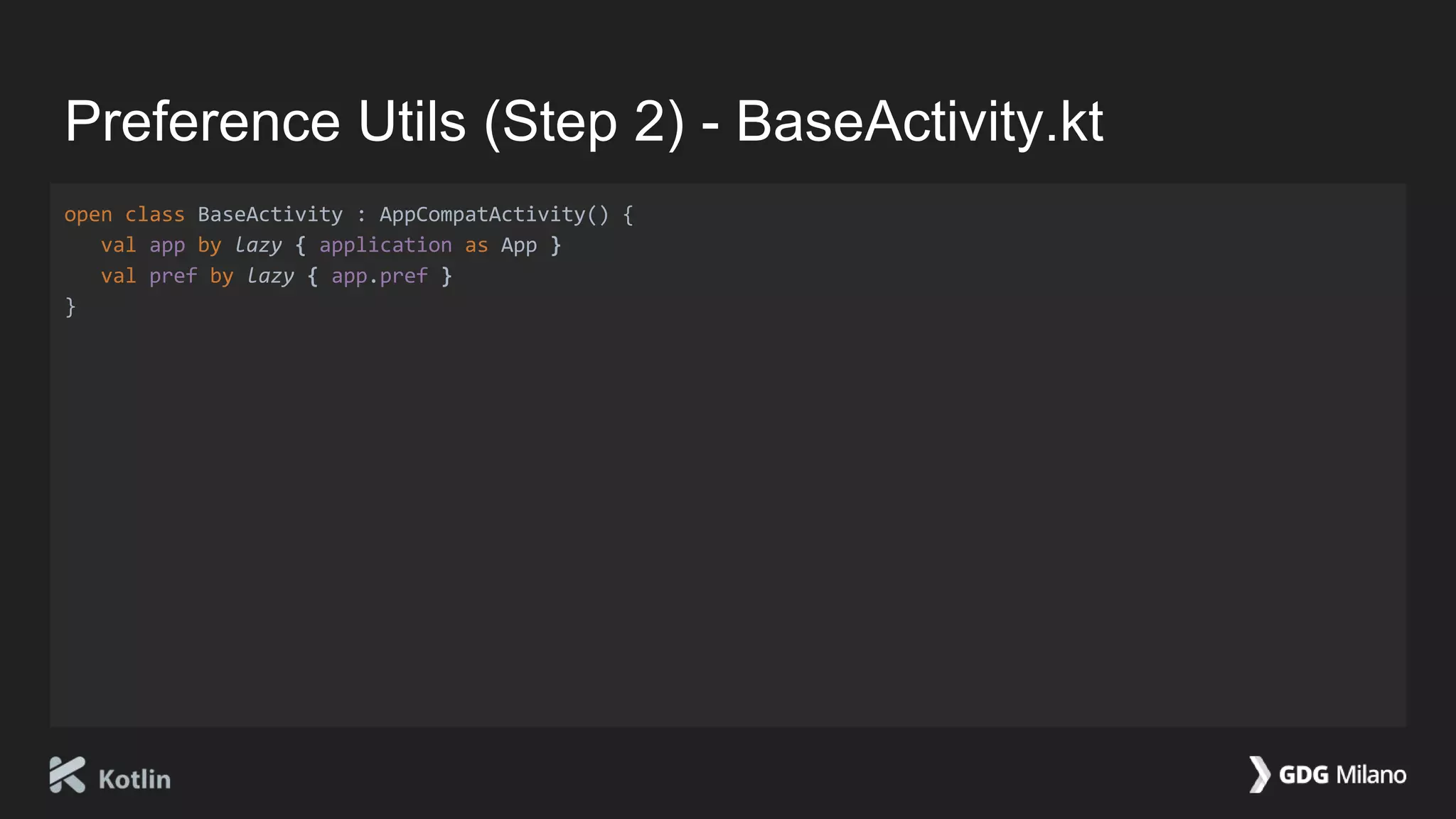 Preference Utils (Step 2) - BaseActivity.kt

open class BaseActivity : AppCompatActivity() {
    val app by lazy { application as App }
    val pref by lazy { app.pref }
}

Kotlin

GDG Milano